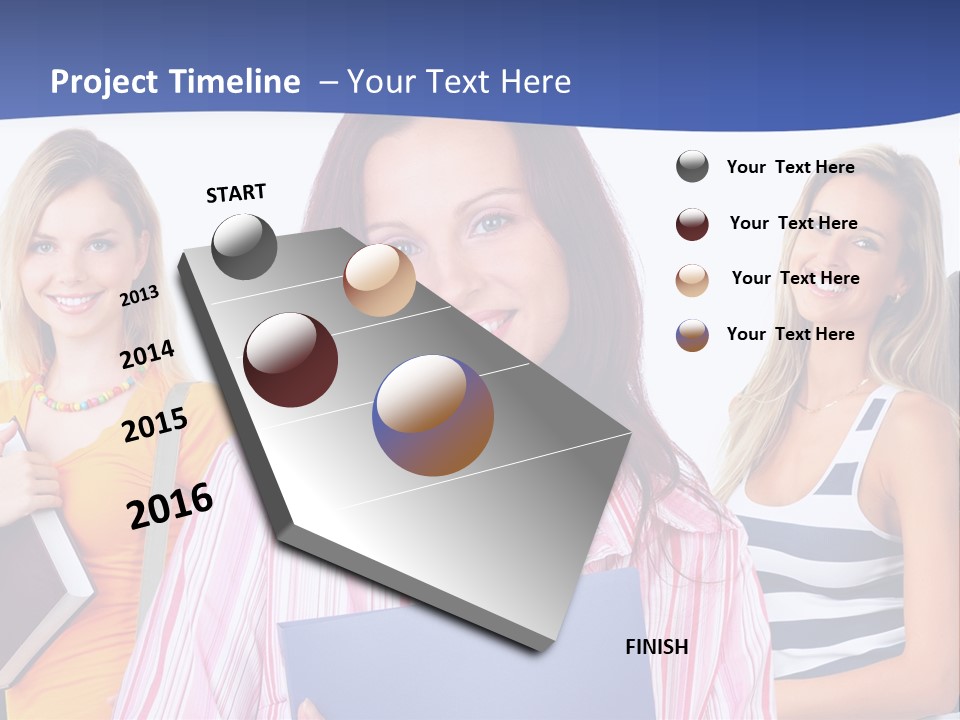 Project Timeline – Your Text Here

START

2013

2014

2015

2016

FINISH

Your Text Here

Your Text Here

Your Text Here

Your Text Here